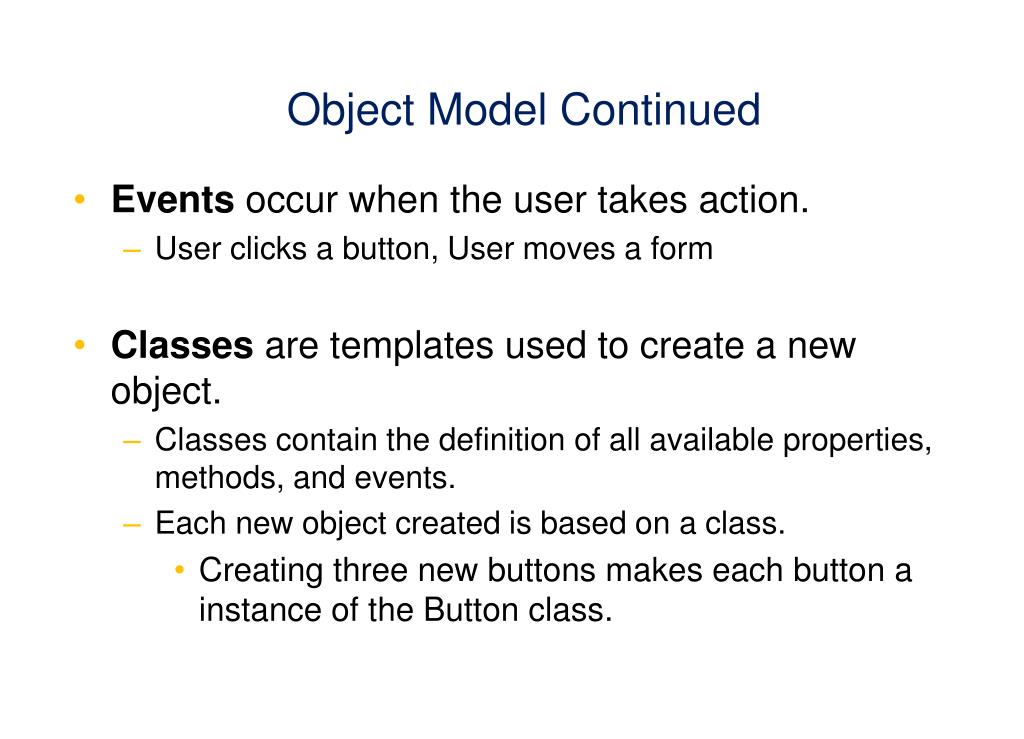 Object Model Continued

• Events occur when the user takes action.
– User clicks a button, User moves a form

• Classes are templates used to create a new object.
– Classes contain the definition of all available properties, methods, and events.
– Each new object created is based on a class.
• Creating three new buttons makes each button a instance of the Button class.